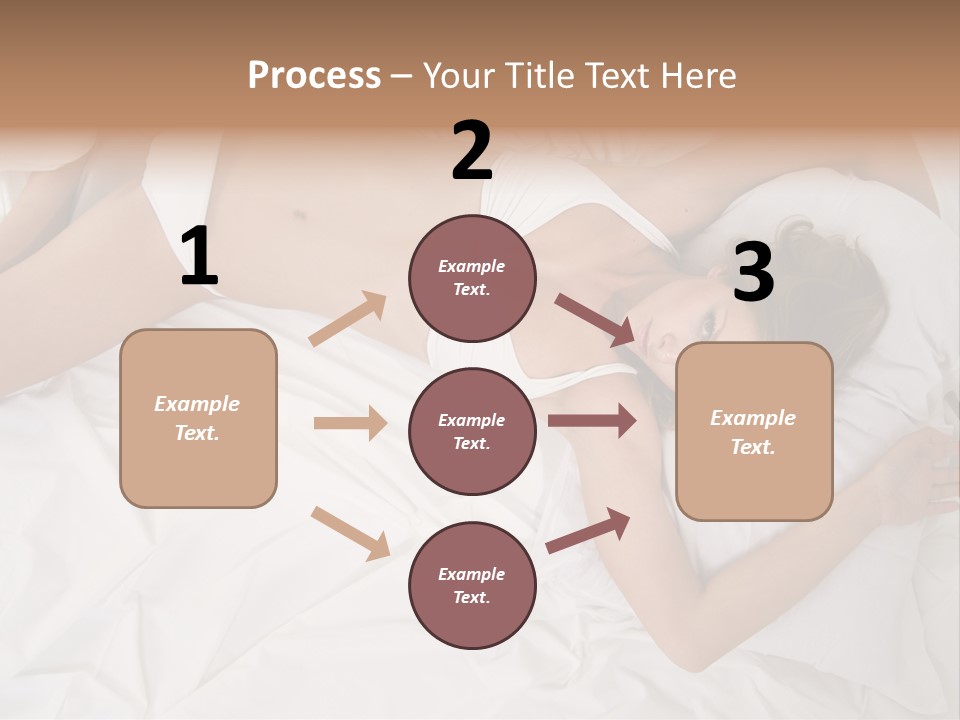 Process – Your Title Text Here

1

Example Text.

2

Example Text.

Example Text.

Example Text.

3

Example Text.